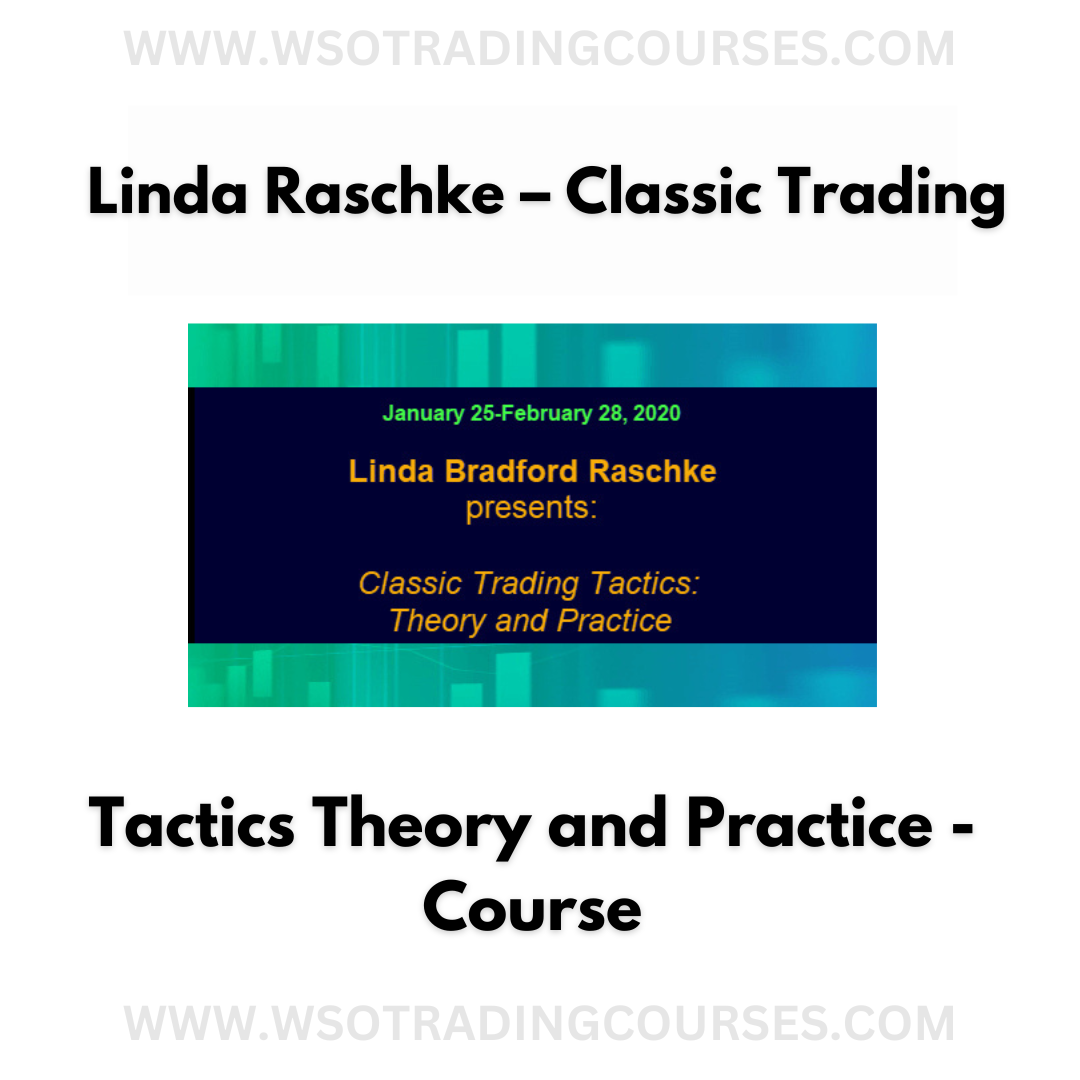 WWW.WSOTRADINGCOURSES.COM

Linda Raschke – Classic Trading

January 25-February 28, 2020

Linda Bradford Raschke
presents:

Classic Trading Tactics:
Theory and Practice

Tactics Theory and Practice - Course

WWW.WSOTRADINGCOURSES.COM